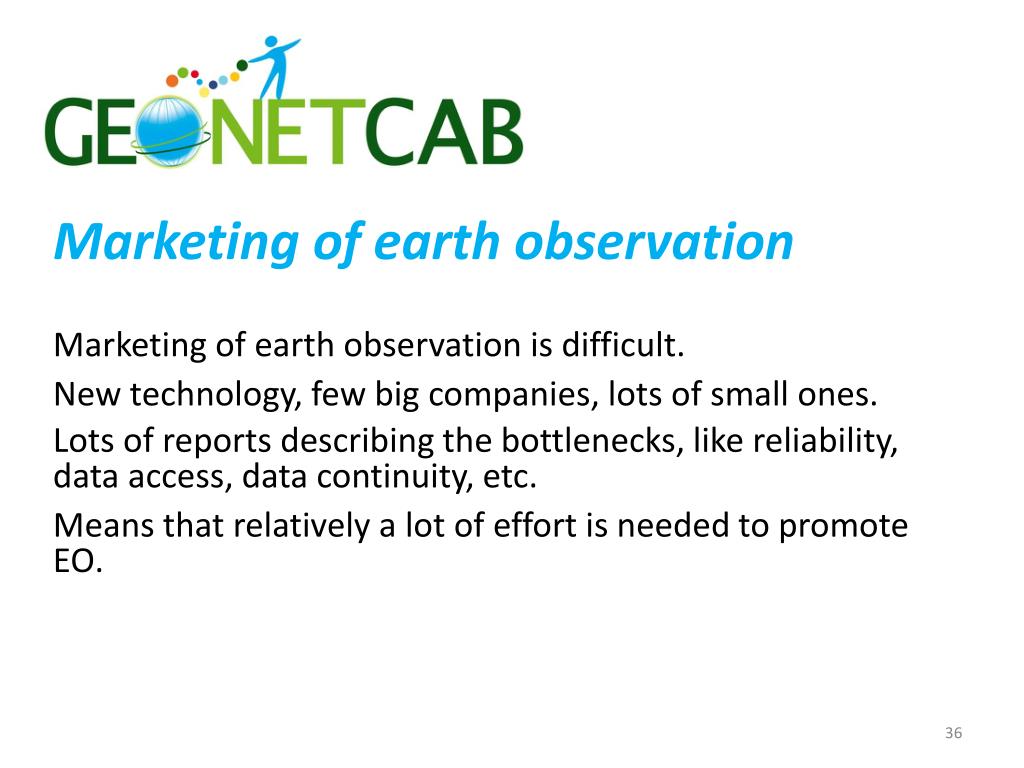 GEONETCAB

Marketing of earth observation

Marketing of earth observation is difficult.

New technology, few big companies, lots of small ones.

Lots of reports describing the bottlenecks, like reliability, data access, data continuity, etc.

Means that relatively a lot of effort is needed to promote EO.

36